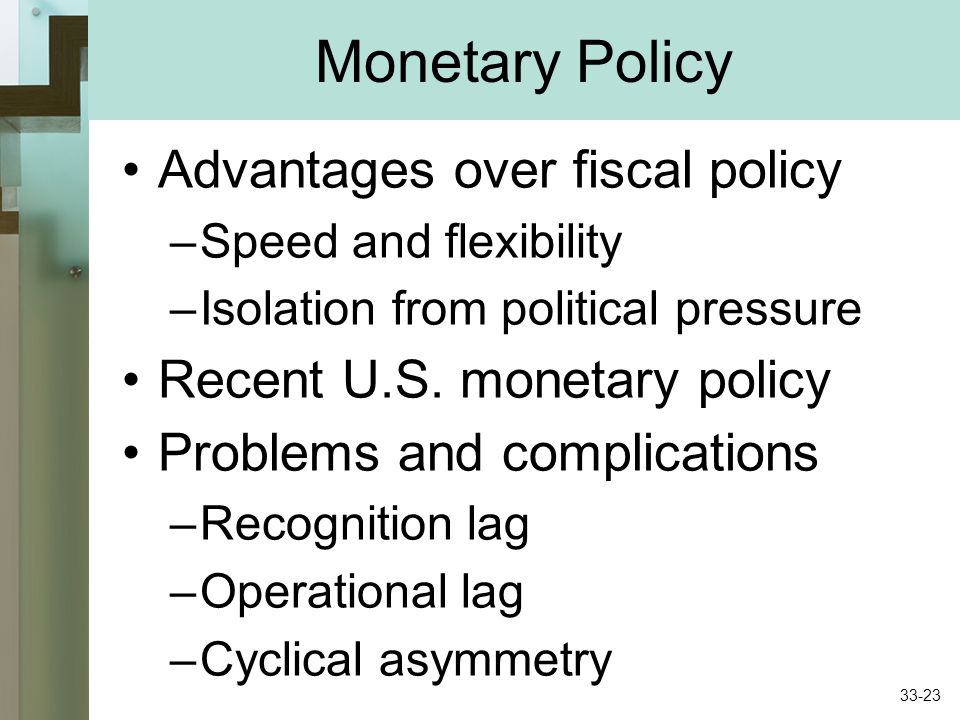 Monetary Policy

• Advantages over fiscal policy
  – Speed and flexibility
  – Isolation from political pressure
• Recent U.S. monetary policy
• Problems and complications
  – Recognition lag
  – Operational lag
  – Cyclical asymmetry

33-23